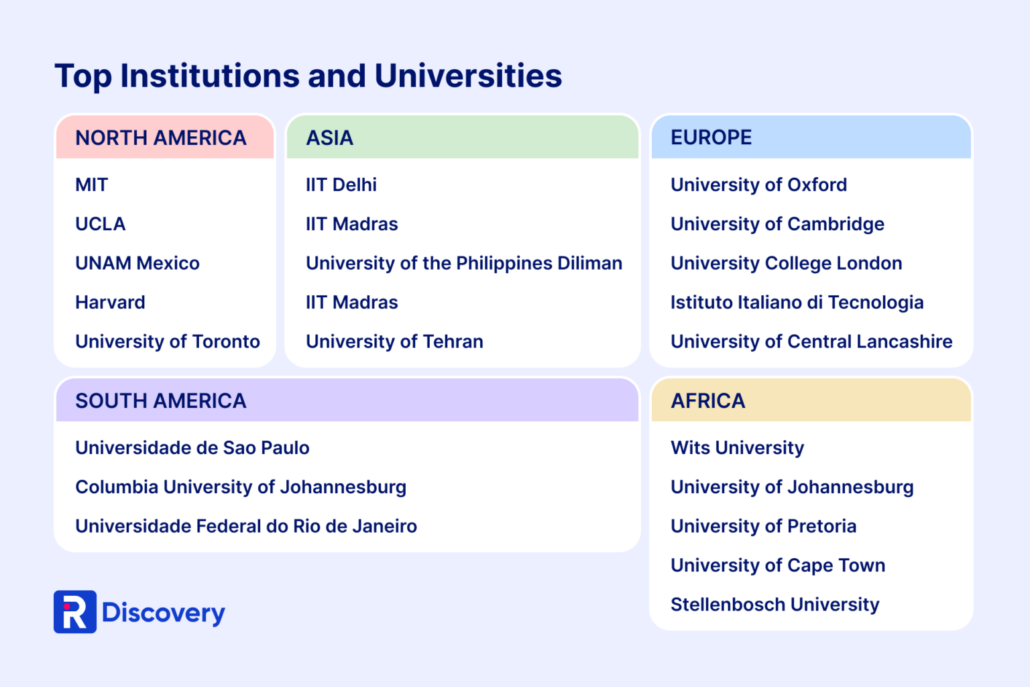 Top Institutions and Universities

NORTH AMERICA

MIT

UCLA

UNAM Mexico

Harvard

University of Toronto

ASIA

IIT Delhi

IIT Madras

University of the Philippines Diliman

IIT Madras

University of Tehran

EUROPE

University of Oxford

University of Cambridge

University College London

Istituto Italiano di Tecnologia

University of Central Lancashire

SOUTH AMERICA

Universidade de Sao Paulo

Columbia University of Johannesburg

Universidade Federal do Rio de Janeiro

AFRICA

Wits University

University of Johannesburg

University of Pretoria

University of Cape Town

Stellenbosch University

R Discovery